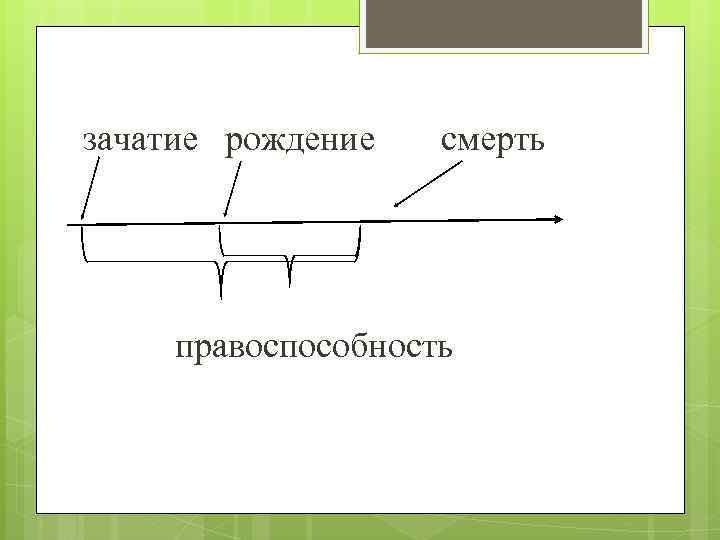 зачатие рождение смерть

правоспособность